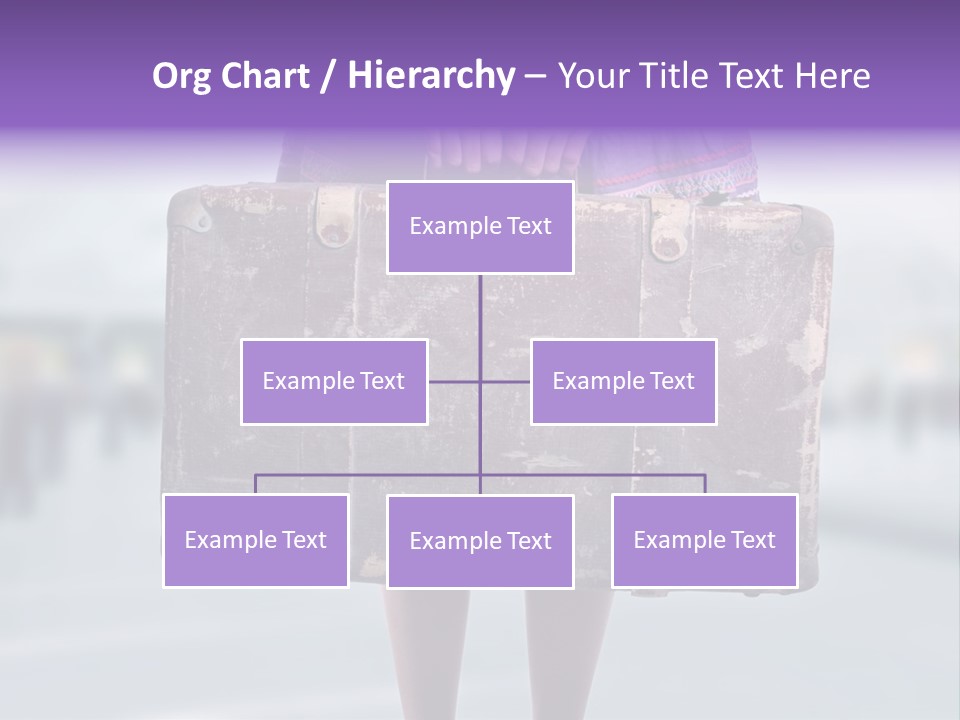 Org Chart / Hierarchy – Your Title Text Here

Example Text

Example Text

Example Text

Example Text

Example Text

Example Text